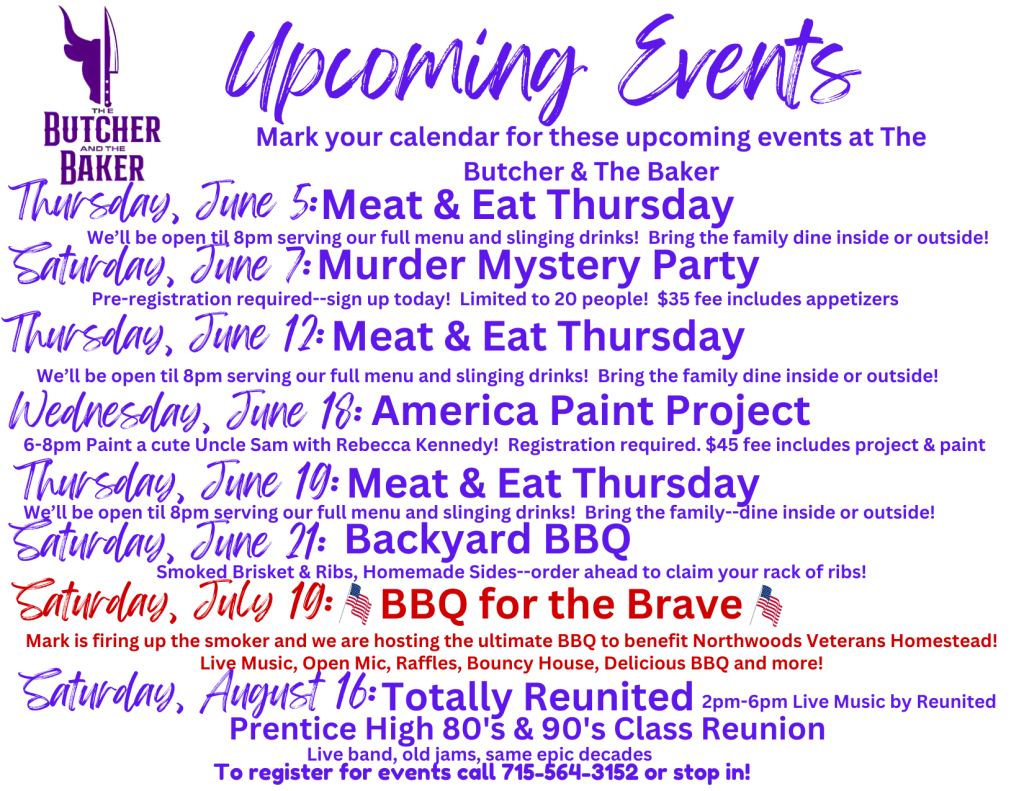 THE BUTCHER AND THE BAKER

Upcoming Events

Mark your calendar for these upcoming events at The Butcher & The Baker

Thursday, June 5: Meat & Eat Thursday

We'll be open til 8pm serving our full menu and slinging drinks! Bring the family dine inside or outside!

Saturday, June 7: Murder Mystery Party

Pre-registration required--sign up today! Limited to 20 people! $35 fee includes appetizers

Thursday, June 12: Meat & Eat Thursday

We'll be open til 8pm serving our full menu and slinging drinks! Bring the family dine inside or outside!

Wednesday, June 18: America Paint Project

6-8pm Paint a cute Uncle Sam with Rebecca Kennedy! Registration required. $45 fee includes project & paint

Thursday, June 19: Meat & Eat Thursday

We'll be open til 8pm serving our full menu and slinging drinks! Bring the family--dine inside or outside!

Saturday, June 21: Backyard BBQ

Smoked Brisket & Ribs, Homemade Sides--order ahead to claim your rack of ribs!

Saturday, July 19: BBQ for the Brave

Mark is firing up the smoker and we are hosting the ultimate BBQ to benefit Northwoods Veterans Homestead! Live Music, Open Mic, Raffles, Bouncy House, Delicious BBQ and more!

Saturday, August 16: Totally Reunited 2pm-6pm Live Music by Reunited

Prentice High 80's & 90's Class Reunion

Live band, old jams, same epic decades

To register for events call 715-564-3152 or stop in!